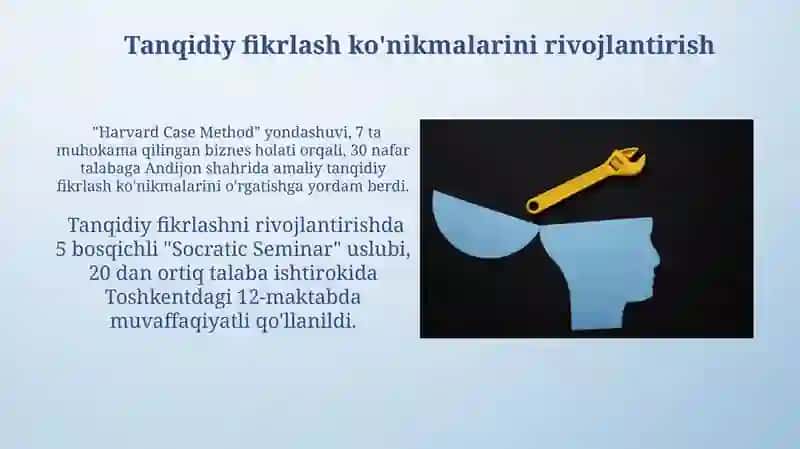 Tanqidiy fikrlash ko'nikmalarini rivojlantirish

"Harvard Case Method" yondashuvi, 7 ta muhokama qilingan biznes holati orqali, 30 nafar talabaga Andijon shahrida amaliy tanqidiy fikrlash ko'nikmalarini o'rgatishga yordam berdi.

Tanqidiy fikrlashni rivojlantirishda 5 bosqichli "Socratic Seminar" uslubi, 20 dan ortiq talaba ishtirokida Toshkentdagi 12-maktabda muvaffaqiyatli qo'llanildi.